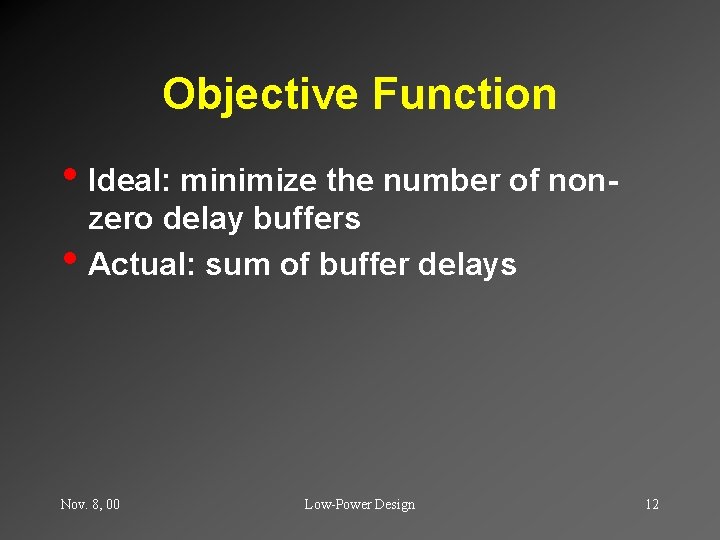 Objective Function

• Ideal: minimize the number of non-zero delay buffers
• Actual: sum of buffer delays

Nov. 8, 00

Low-Power Design

12